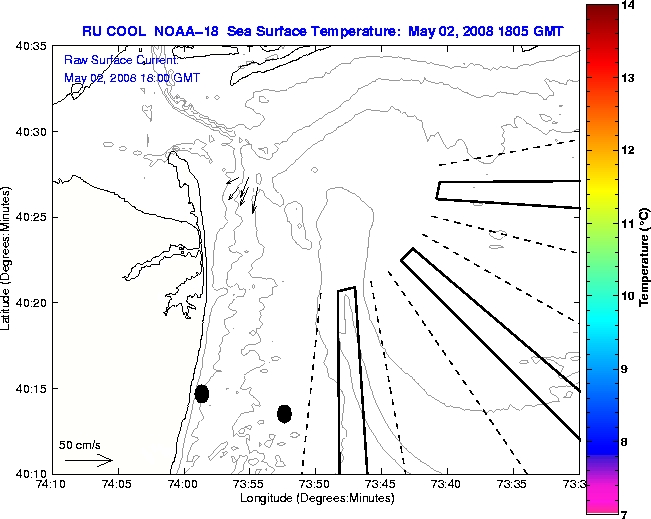 RU COOL NOAA-18 Sea Surface Temperature: May 02, 2008 1805 GMT

Raw Surface Current:
May 02, 2008 18:00 GMT

40:35
40:30
40:25
40:20
40:15
40:10

Latitude (Degrees:Minutes)

50 cm/s

74:10 74:05 74:00 73:55 73:50 73:45 73:40 73:35 73:3

Longitude (Degrees:Minutes)

14
13
12
11
10
9
8
7

Temperature (°C)